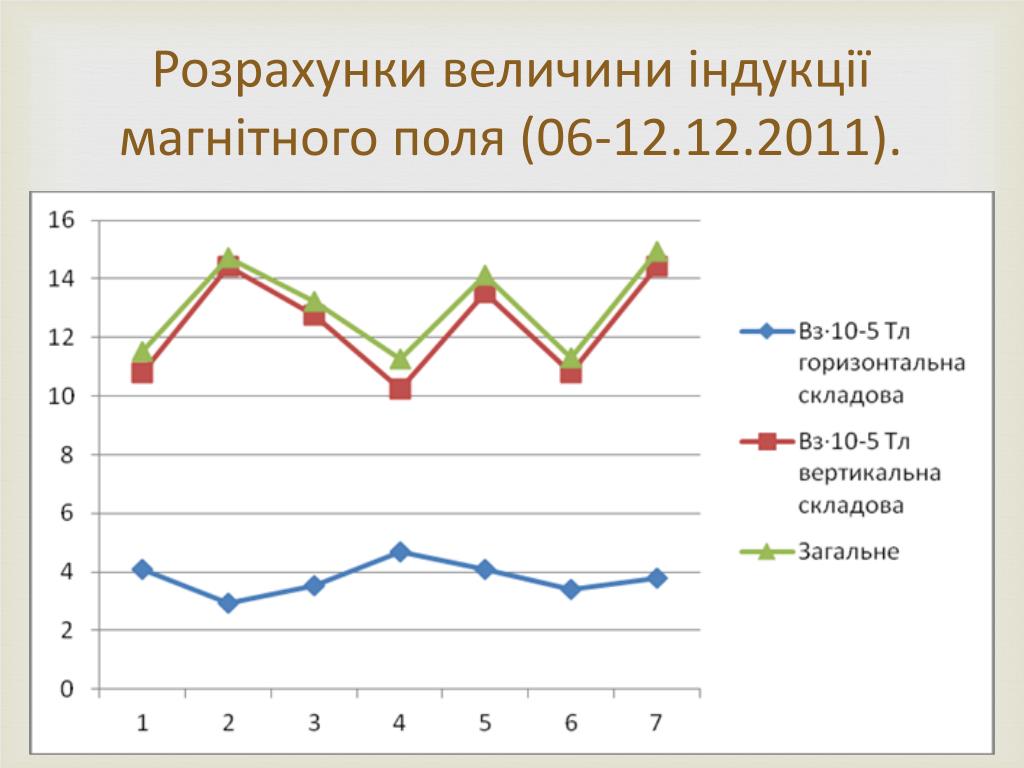 Розрахунки величини індукції магнітного поля (06-12.12.2011).

16
14
12
10
8
6
4
2
0

1 2 3 4 5 6 7

Вз·10-5 Тл горизонтальна складова
Вз·10-5 Тл вертикальна складова
Загальне